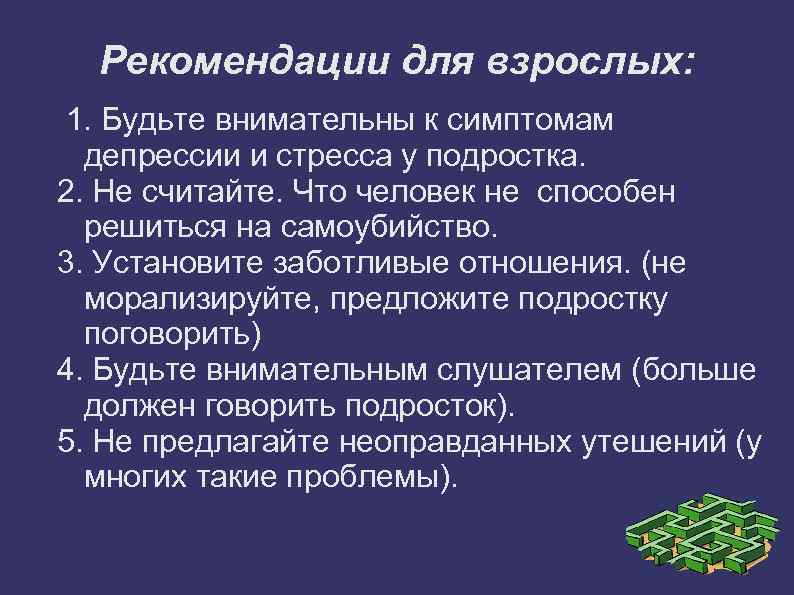 Рекомендации для взрослых:

1. Будьте внимательны к симптомам депрессии и стресса у подростка.
2. Не считайте. Что человек не способен решиться на самоубийство.
3. Установите заботливые отношения. (не морализируйте, предложите подростку поговорить)
4. Будьте внимательным слушателем (больше должен говорить подросток).
5. Не предлагайте неоправданных утешений (у многих такие проблемы).